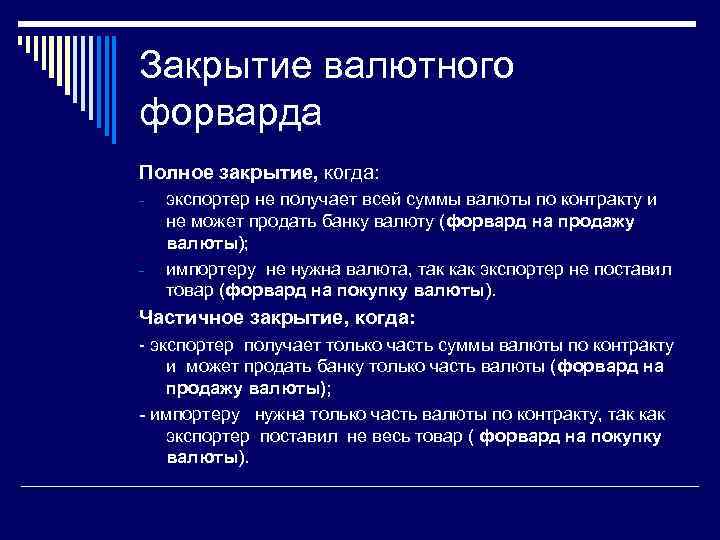 Закрытие валютного форварда

Полное закрытие, когда:

- экспортер не получает всей суммы валюты по контракту и не может продать банку валюту (форвард на продажу валюты);

- импортеру не нужна валюта, так как экспортер не поставил товар (форвард на покупку валюты).

Частичное закрытие, когда:

- экспортер получает только часть суммы валюты по контракту и может продать банку только часть валюты (форвард на продажу валюты);

- импортеру нужна только часть валюты по контракту, так как экспортер поставил не весь товар ( форвард на покупку валюты).